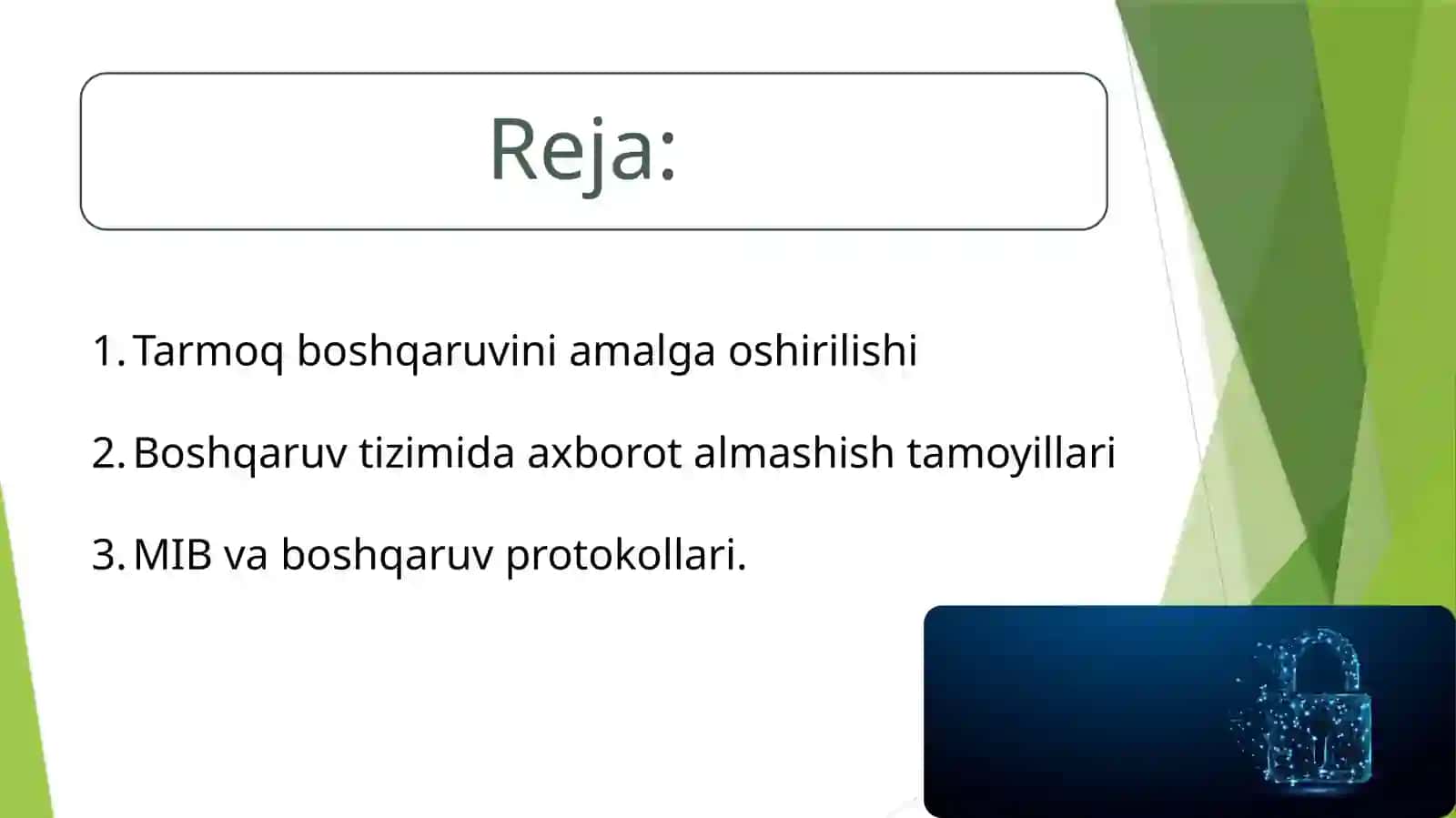 Reja:

1. Tarmoq boshqaruvini amalga oshirilishi

2. Boshqaruv tizimida axborot almashish tamoyillari

3. MIB va boshqaruv protokollari.